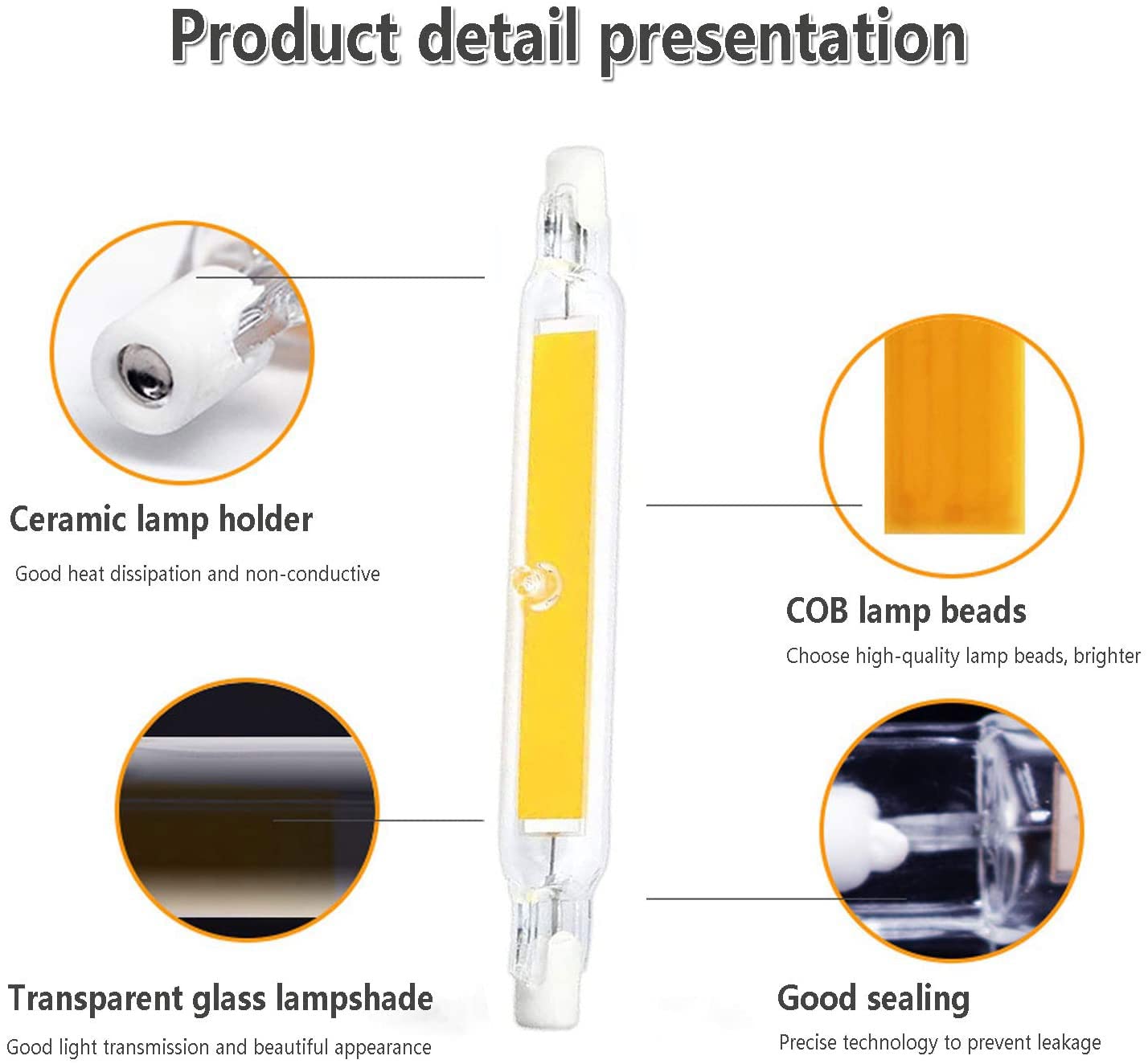 Product detail presentation

Ceramic lamp holder

Good heat dissipation and non-conductive

COB lamp beads

Choose high-quality lamp beads, brighter

Transparent glass lampshade

Good light transmission and beautiful appearance

Good sealing

Precise technology to prevent leakage